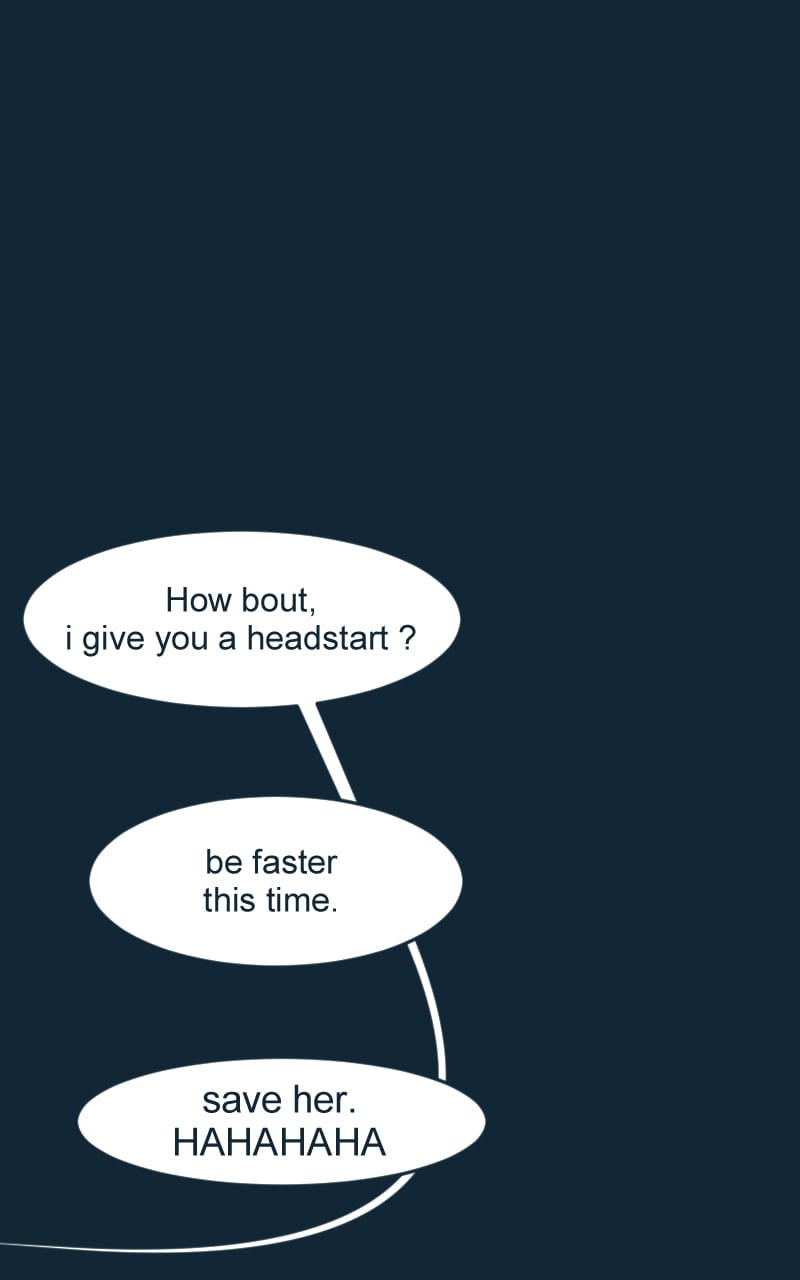 How bout,
i give you a headstart ?

be faster
this time.

save her.
HAHAHAHA